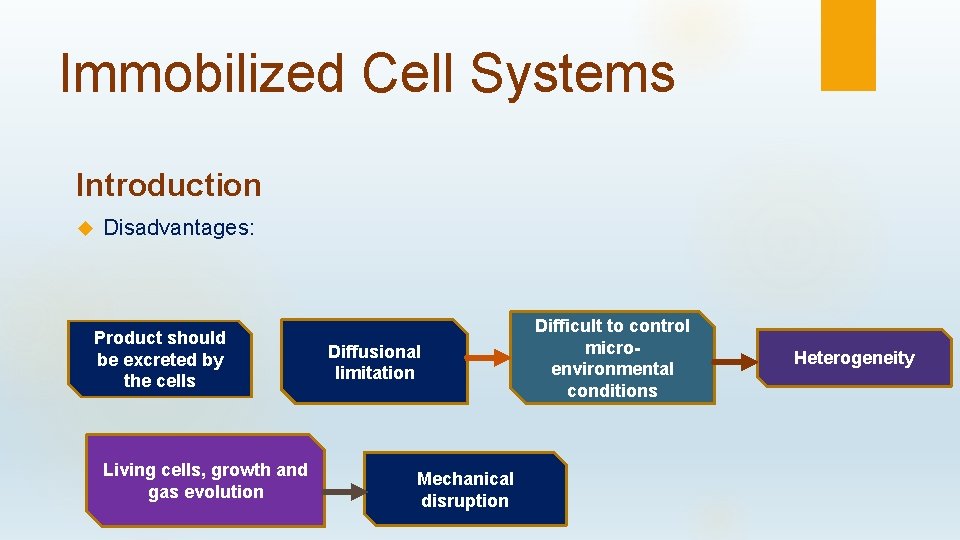 Immobilized Cell Systems

Introduction

Disadvantages:

Product should be excreted by the cells

Diffusional limitation

Difficult to control micro-environmental conditions

Heterogeneity

Living cells, growth and gas evolution

Mechanical disruption